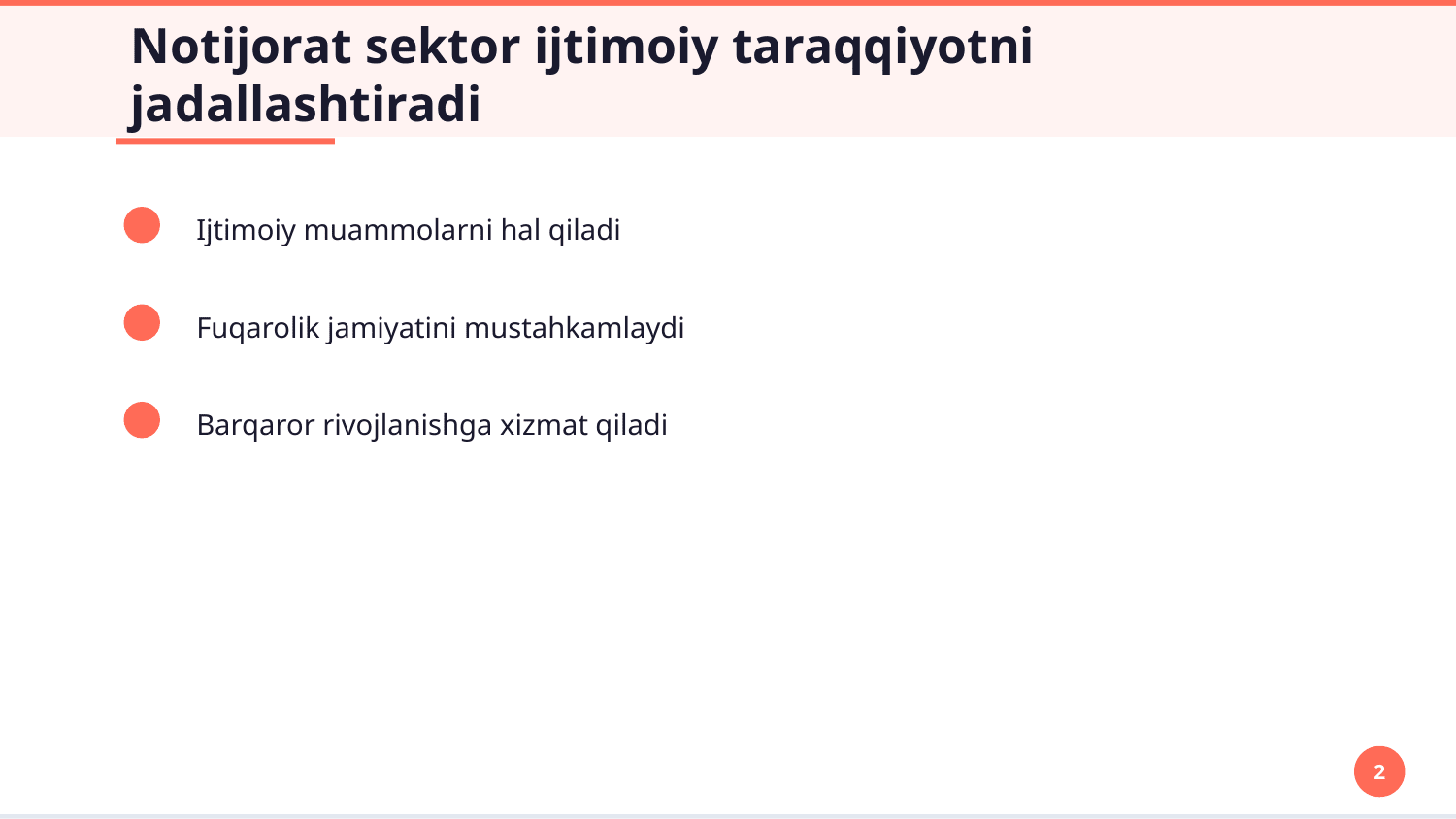 Notijorat sektor ijtimoiy taraqqiyotni jadallashtiradi

Ijtimoiy muammolarni hal qiladi

Fuqarolik jamiyatini mustahkamlaydi

Barqaror rivojlanishga xizmat qiladi

2